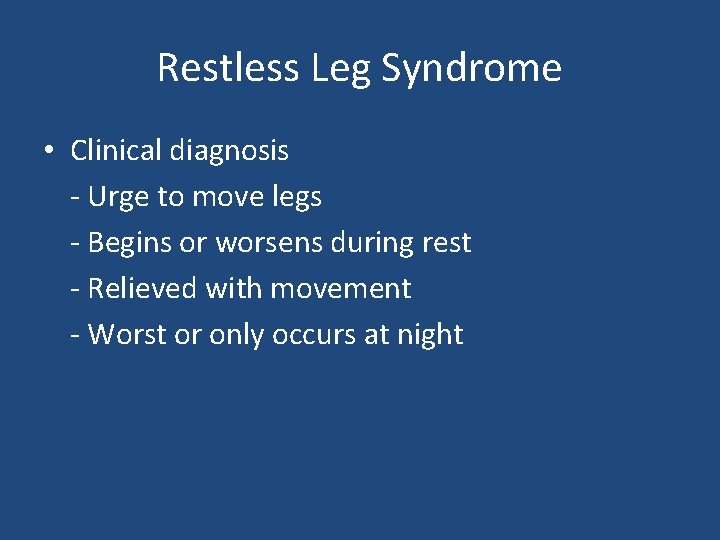 Restless Leg Syndrome

• Clinical diagnosis
- Urge to move legs
- Begins or worsens during rest
- Relieved with movement
- Worst or only occurs at night